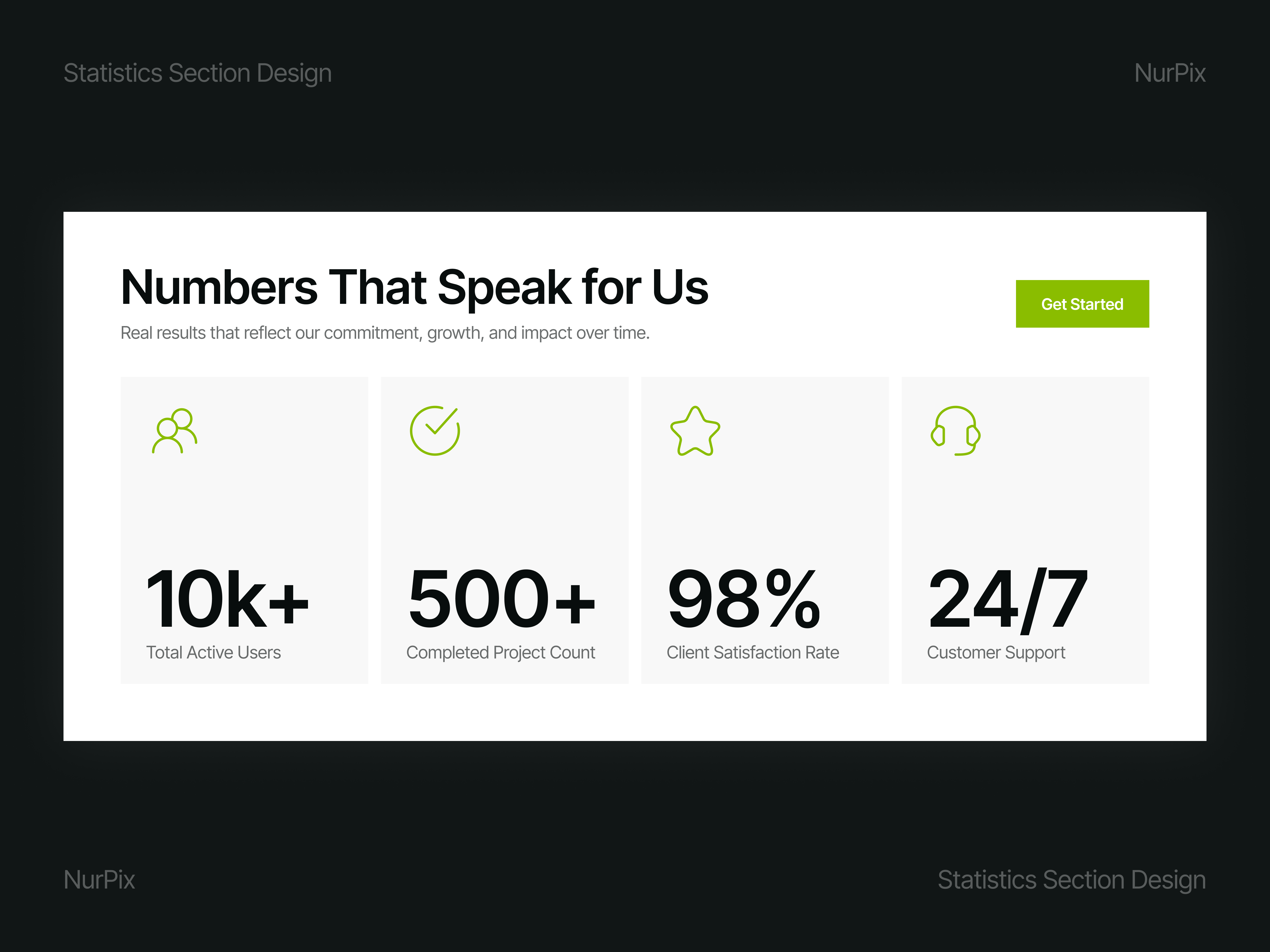 Statistics Section Design

NurPix

Numbers That Speak for Us

Real results that reflect our commitment, growth, and impact over time.

Get Started

10k+
Total Active Users

500+
Completed Project Count

98%
Client Satisfaction Rate

24/7
Customer Support

NurPix

Statistics Section Design